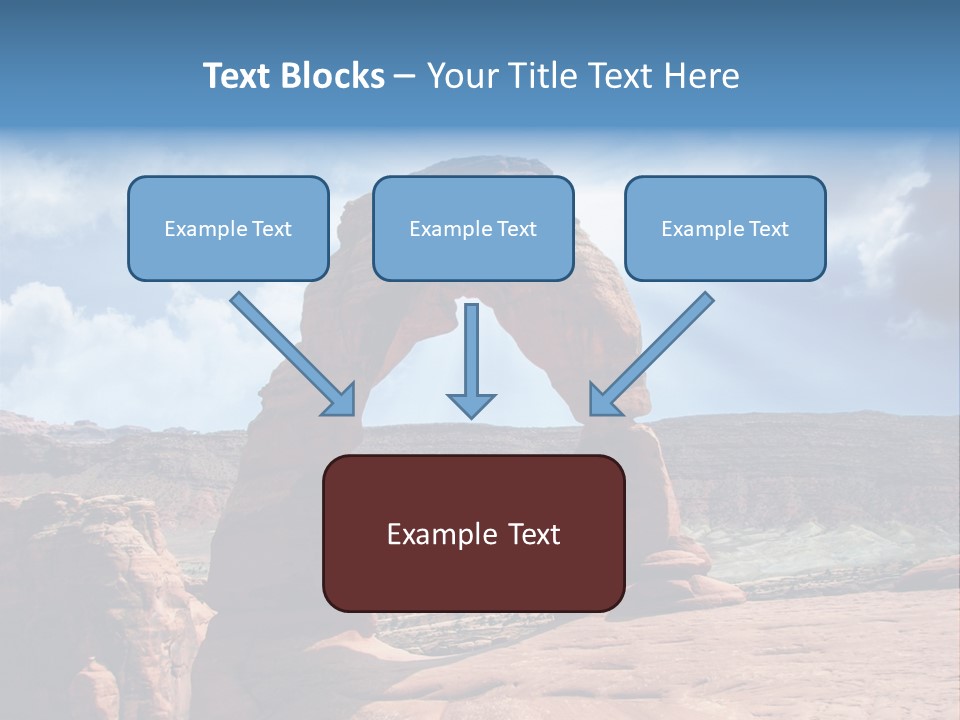 Text Blocks – Your Title Text Here

Example Text

Example Text

Example Text

Example Text